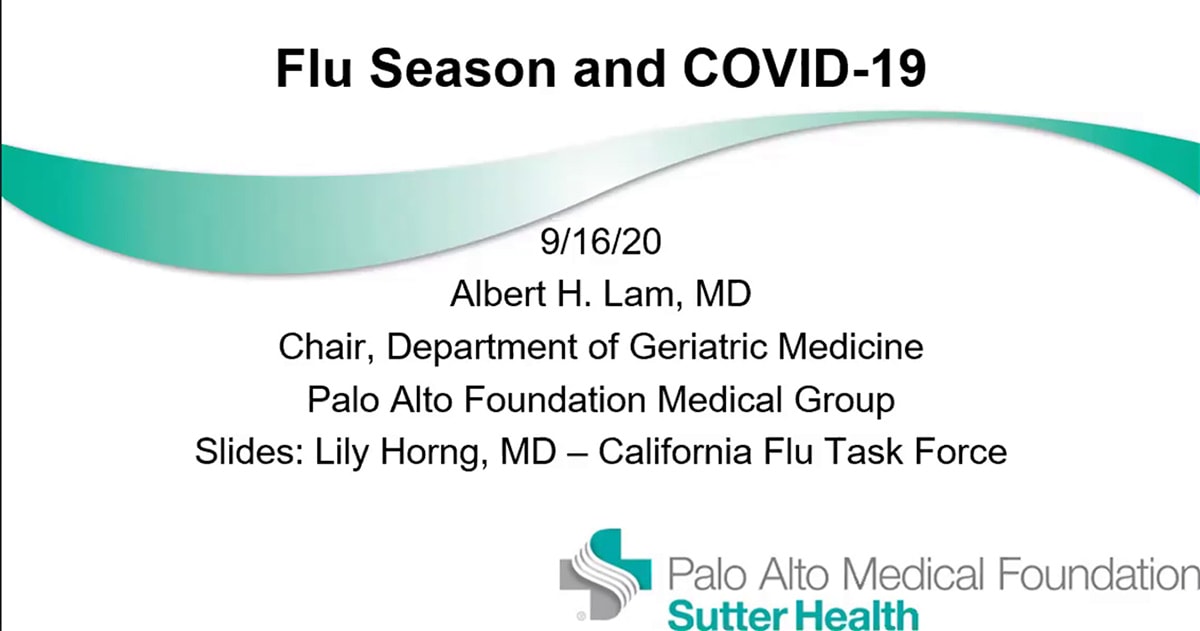 Flu Season and COVID-19

9/16/20
Albert H. Lam, MD
Chair, Department of Geriatric Medicine
Palo Alto Foundation Medical Group
Slides: Lily Horng, MD – California Flu Task Force

Palo Alto Medical Foundation
Sutter Health